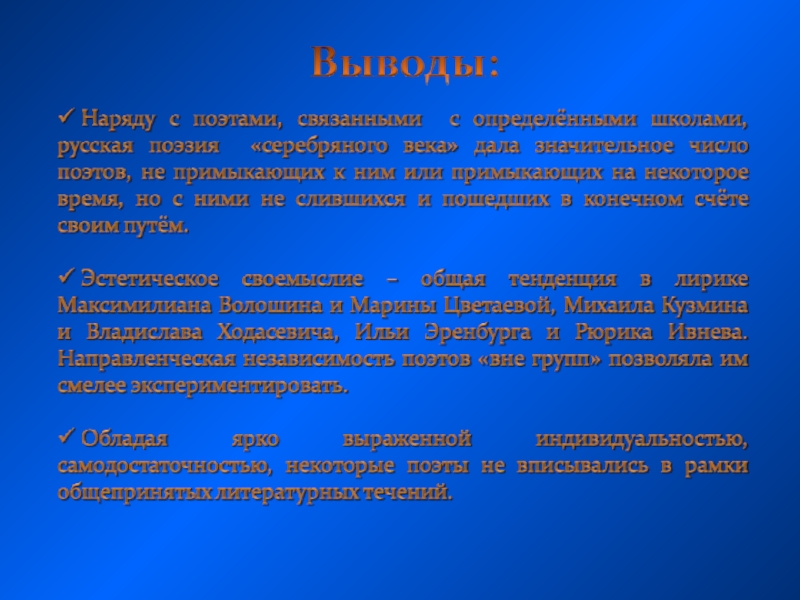 Выводы:

✓ Наряду с поэтами, связанными с определёнными школами, русская поэзия «серебряного века» дала значительное число поэтов, не примыкающих к ним или примыкающих на некоторое время, но с ними не слившихся и пошедших в конечном счёте своим путём.

✓ Эстетическое своемыслие – общая тенденция в лирике Максимилиана Волошина и Марины Цветаевой, Михаила Кузмина и Владислава Ходасевича, Ильи Эренбурга и Рюрика Ивнева. Направленческая независимость поэтов «вне групп» позволяла им смелее экспериментировать.

✓ Обладая ярко выраженной индивидуальностью, самодостаточностью, некоторые поэты не вписывались в рамки общепринятых литературных течений.